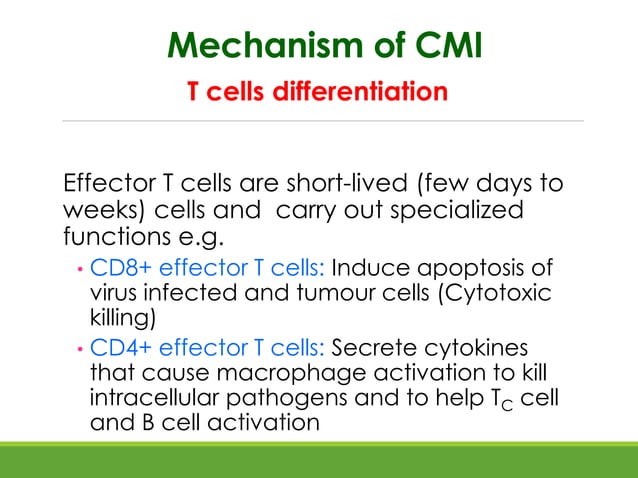 Mechanism of CMI
T cells differentiation

Effector T cells are short-lived (few days to weeks) cells and carry out specialized functions e.g.

• CD8+ effector T cells: Induce apoptosis of virus infected and tumour cells (Cytotoxic killing)
• CD4+ effector T cells: Secrete cytokines that cause macrophage activation to kill intracellular pathogens and to help $T_C$ cell and B cell activation